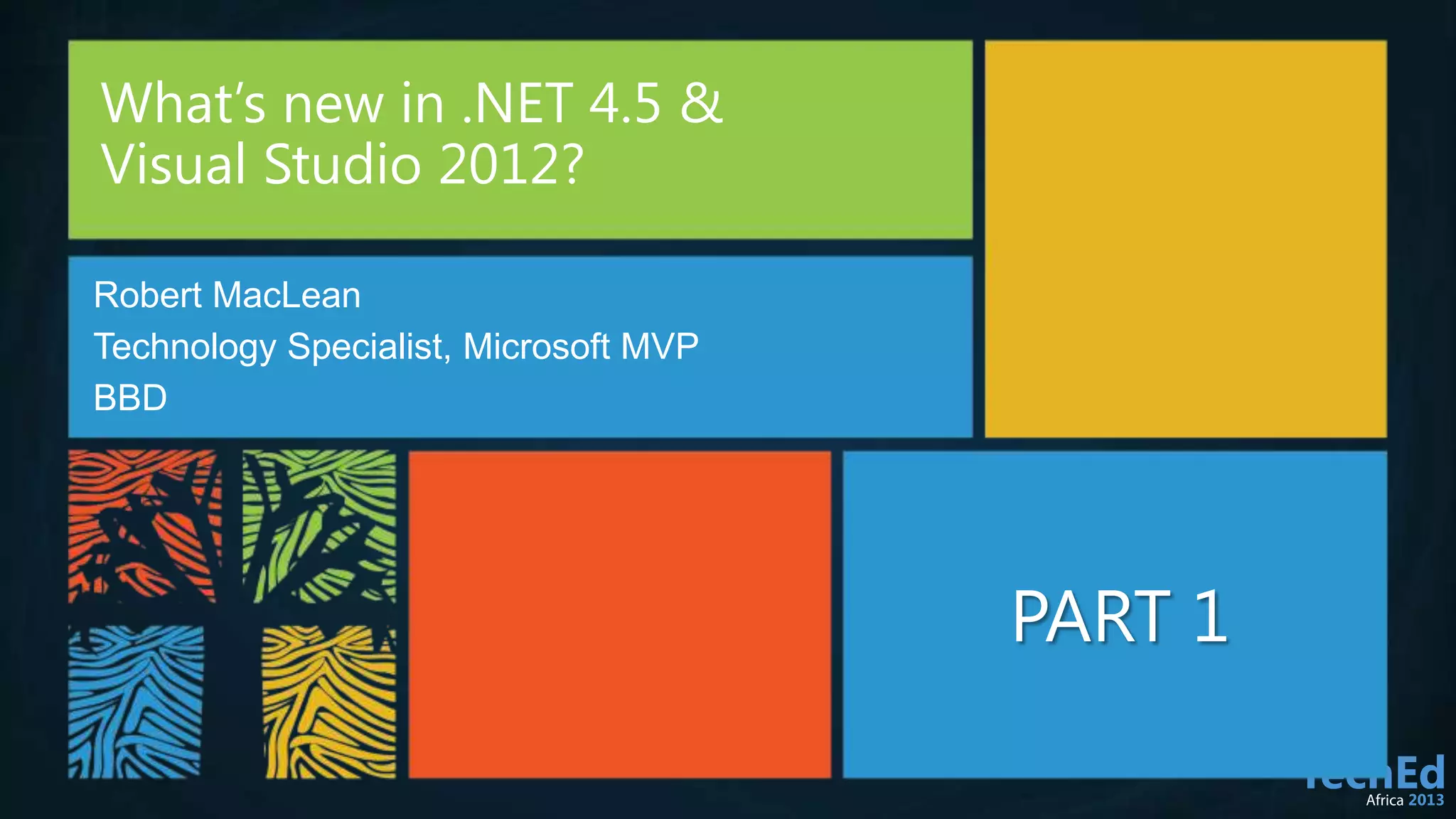 What's new in .NET 4.5 & Visual Studio 2012?

Robert MacLean
Technology Specialist, Microsoft MVP
BBD

PART 1

TechEd
Africa 2013